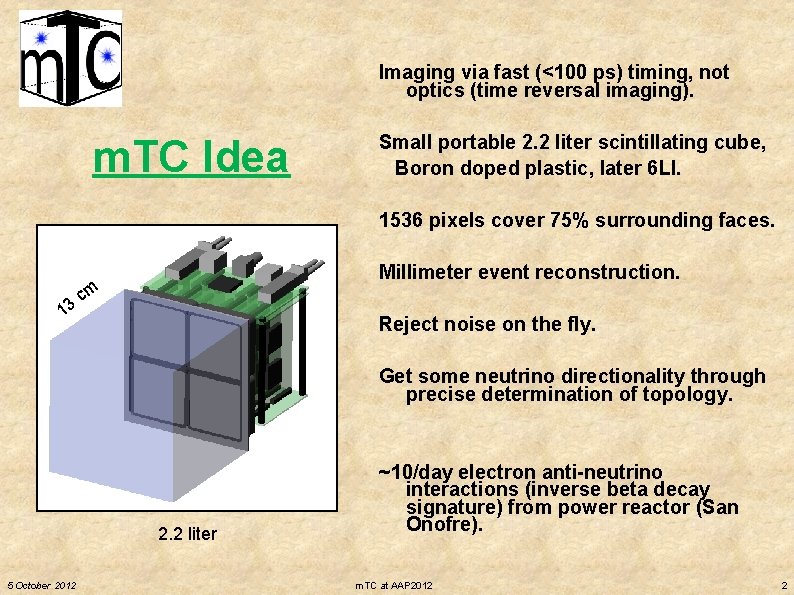 mTC

mTC Idea

13 cm

2.2 liter

Imaging via fast (<100 ps) timing, not optics (time reversal imaging).

Small portable 2.2 liter scintillating cube, Boron doped plastic, later 6LI.

1536 pixels cover 75% surrounding faces.

Millimeter event reconstruction.

Reject noise on the fly.

Get some neutrino directionality through precise determination of topology.

~10/day electron anti-neutrino interactions (inverse beta decay signature) from power reactor (San Onofre).

5 October 2012 mTC at AAP2012 2